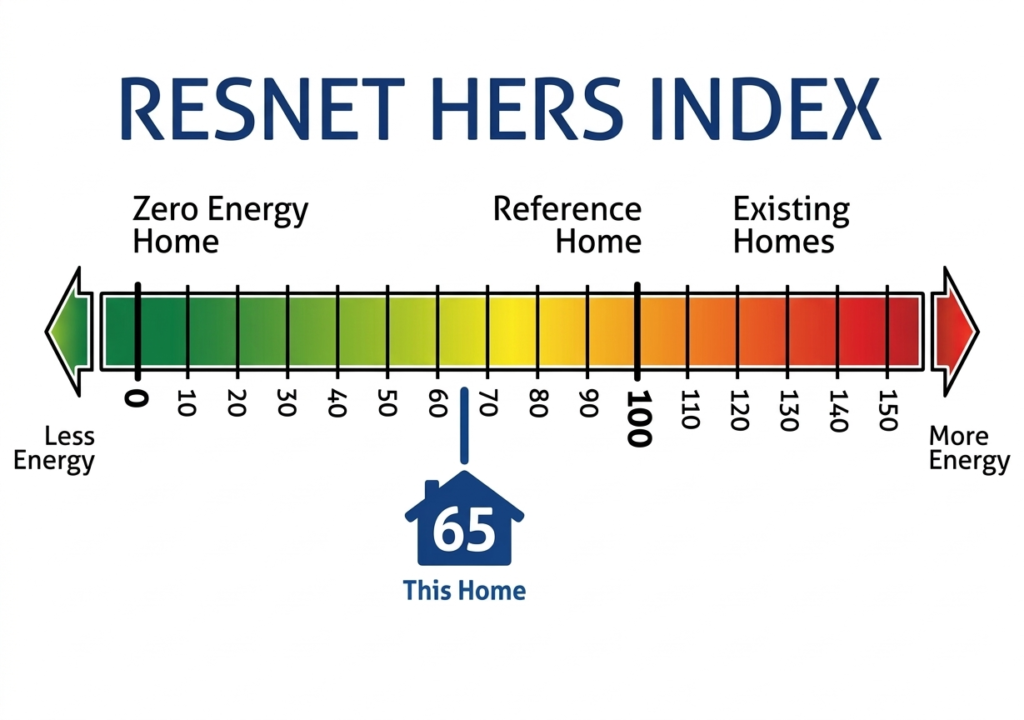 RESNET HERS INDEX

Zero Energy Home

Reference Home

Existing Homes

0 10 20 30 40 50 60 70 80 90 100 110 120 130 140 150

Less Energy

More Energy

65

This Home